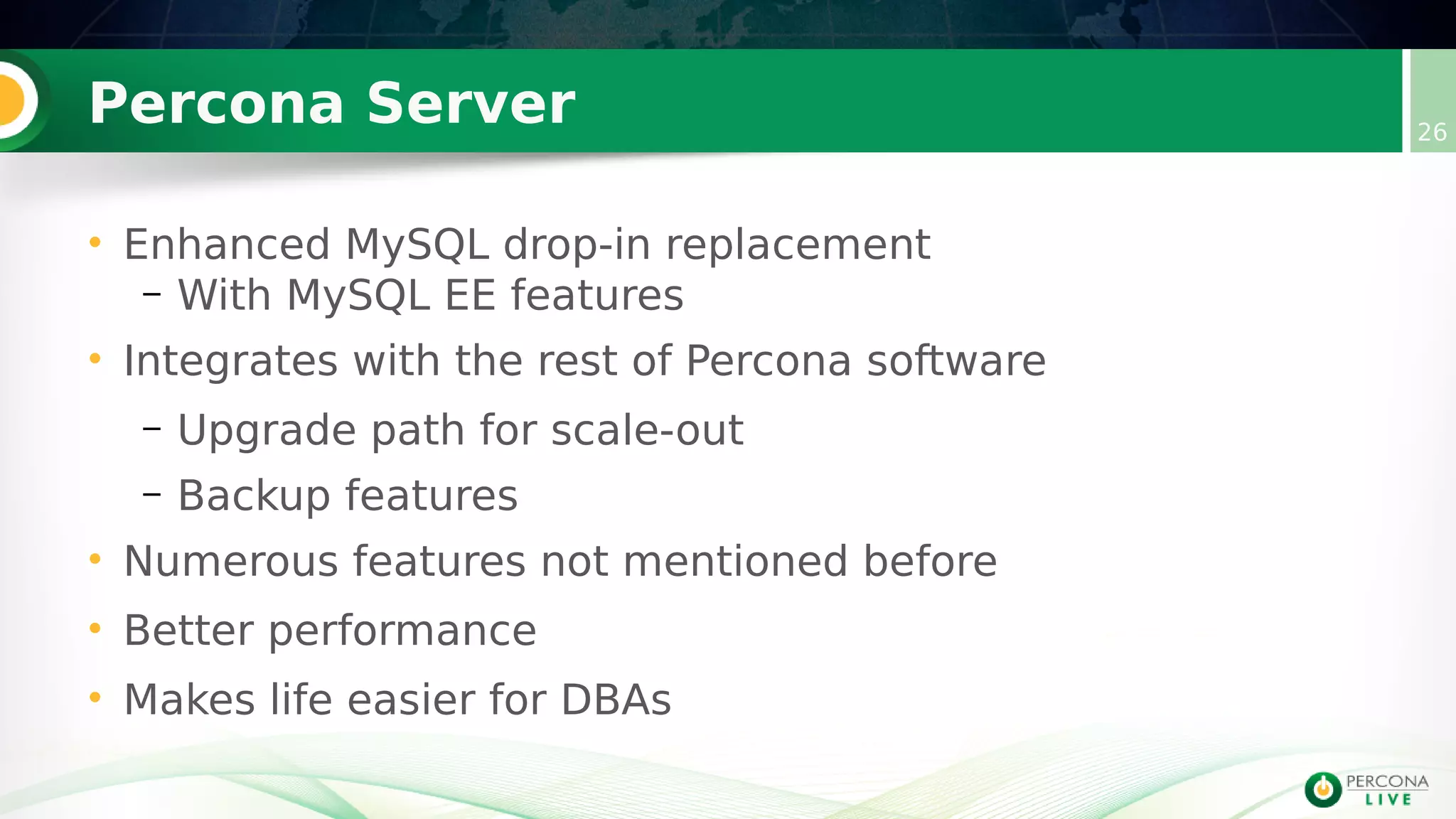 Percona Server

26

• Enhanced MySQL drop-in replacement
  – With MySQL EE features
• Integrates with the rest of Percona software
  – Upgrade path for scale-out
  – Backup features
• Numerous features not mentioned before
• Better performance
• Makes life easier for DBAs

PERCONA LIVE